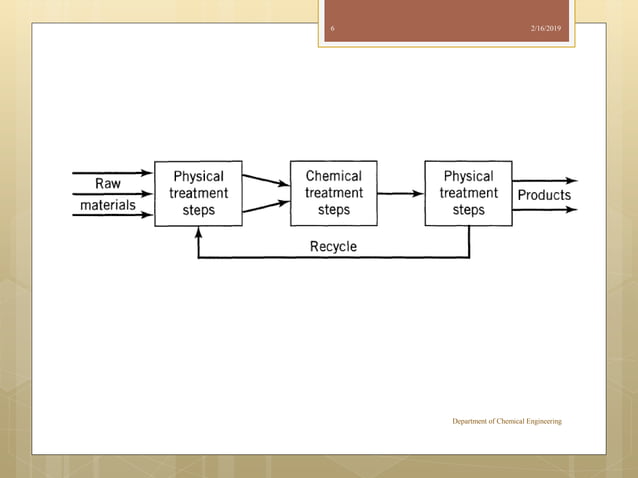 6

2/16/2019

Raw materials

Physical treatment steps

Chemical treatment steps

Physical treatment steps

Products

Recycle

Department of Chemical Engineering